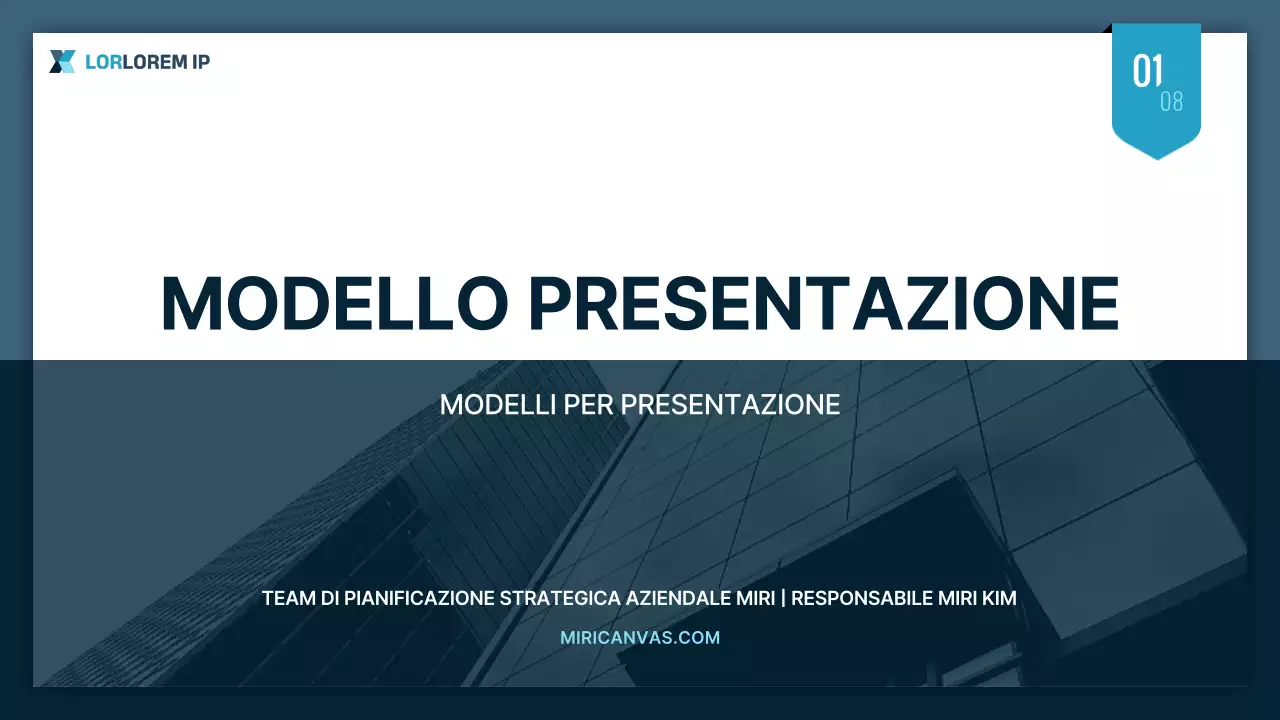 LORLOREM IP

01
08

MODELLO PRESENTAZIONE

MODELLI PER PRESENTAZIONE

TEAM DI PIANIFICAZIONE STRATEGICA AZIENDALE MIRI | RESPONSABILE MIRI KIM

MIRICANVAS.COM